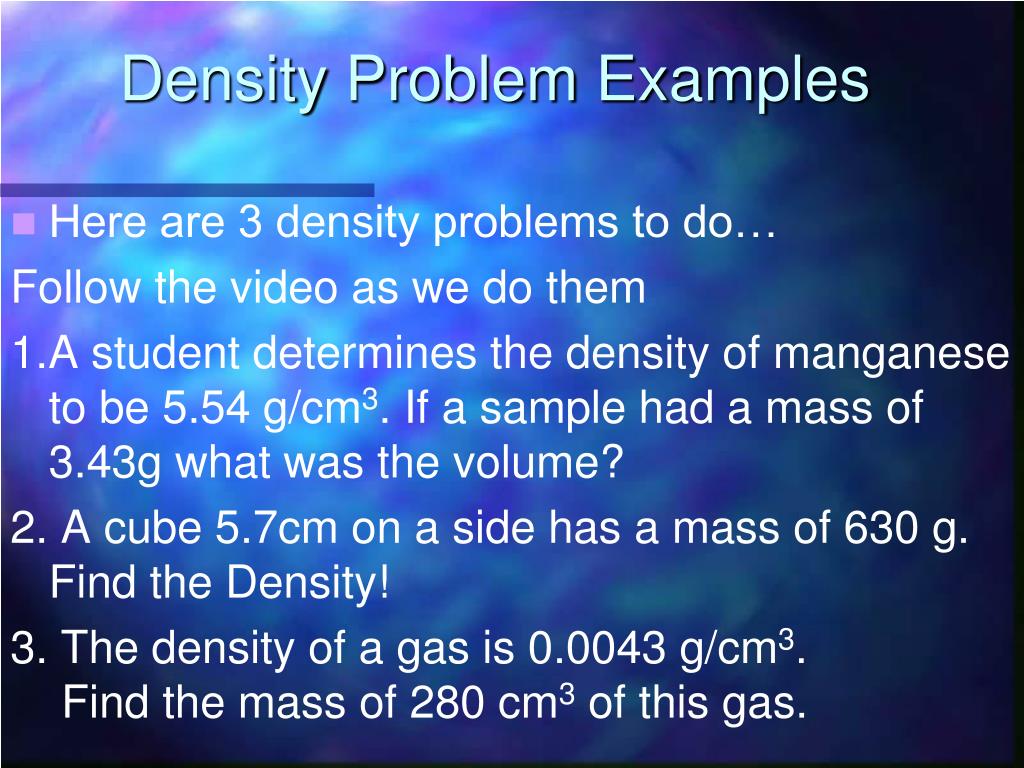 Density Problem Examples

Here are 3 density problems to do…

Follow the video as we do them

1.A student determines the density of manganese to be 5.54 g/cm$^3$. If a sample had a mass of 3.43g what was the volume?

2. A cube 5.7cm on a side has a mass of 630 g. Find the Density!

3. The density of a gas is 0.0043 g/cm$^3$. Find the mass of 280 cm$^3$ of this gas.